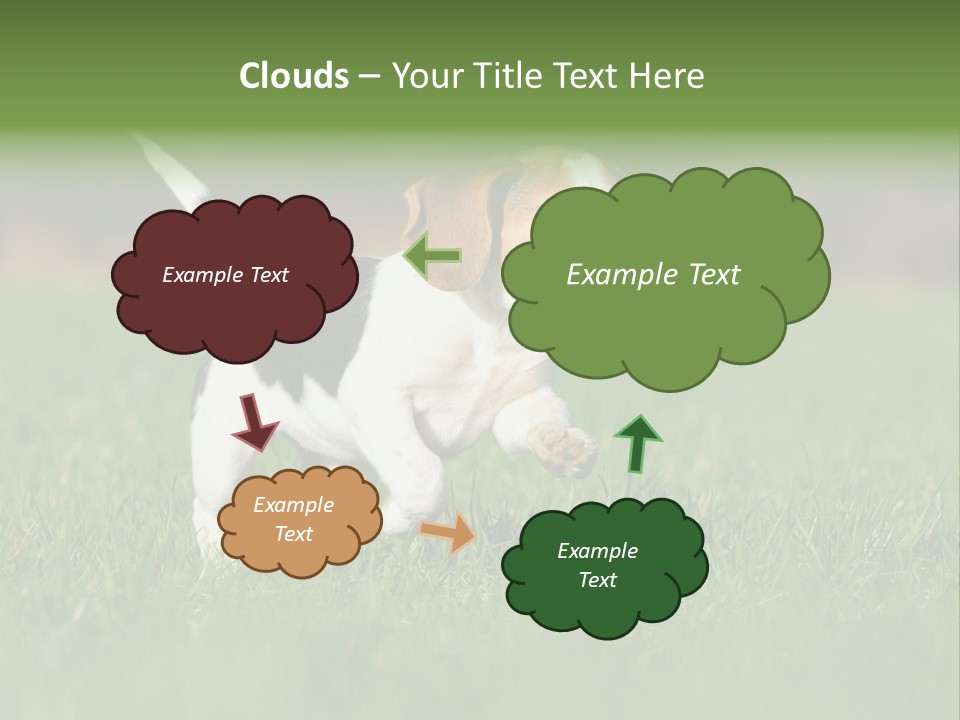 Clouds – Your Title Text Here

Example Text

Example Text

Example Text

Example Text